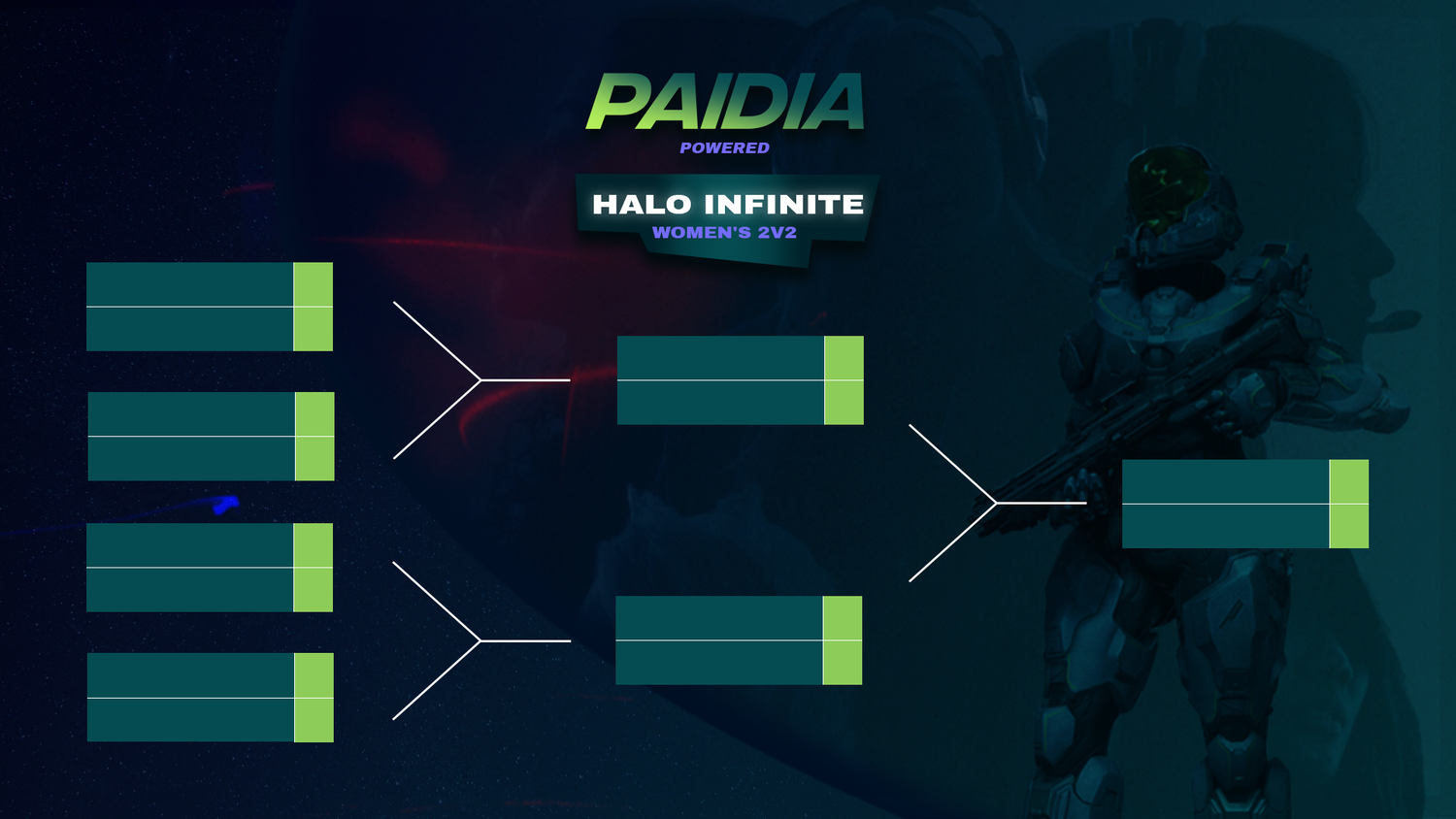 PAIDIA
POWERED

HALO INFINITE
WOMEN'S 2V2